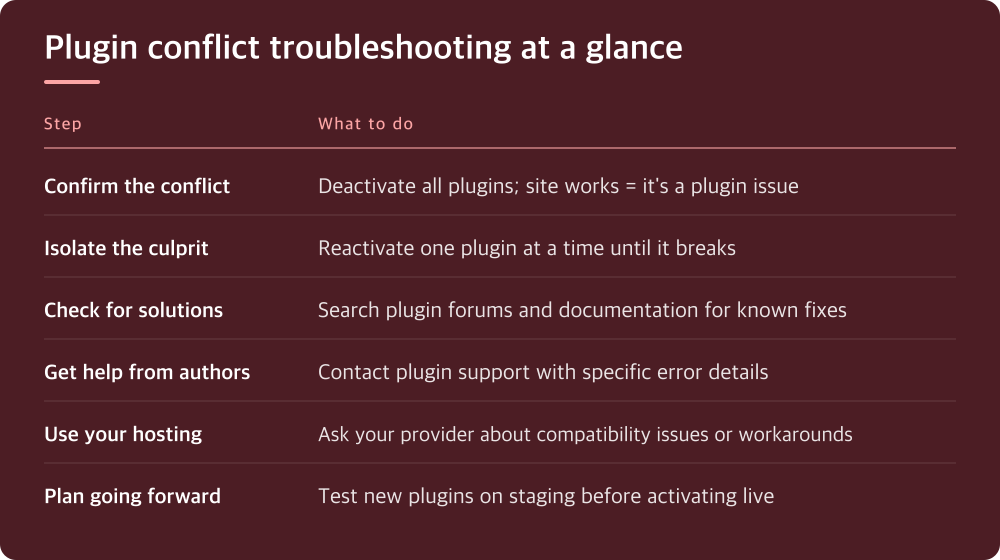 Plugin conflict troubleshooting at a glance

| Step | What to do |
|---|---|
| Confirm the conflict | Deactivate all plugins; site works = it's a plugin issue |
| Isolate the culprit | Reactivate one plugin at a time until it breaks |
| Check for solutions | Search plugin forums and documentation for known fixes |
| Get help from authors | Contact plugin support with specific error details |
| Use your hosting | Ask your provider about compatibility issues or workarounds |
| Plan going forward | Test new plugins on staging before activating live |